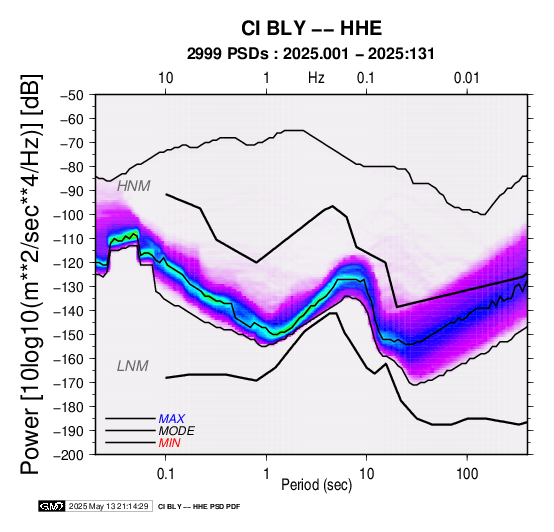 CI BLY -- HHE
2999 PSDs : 2025.001 - 2025:131

10
1
Hz
0.1
0.01

Power [10log10(m**2/sec**4/Hz)] [dB]

-50
-60
-70
-80
-90
-100
-110
-120
-130
-140
-150
-160
-170
-180
-190
-200

HNM
LNM

MAX
MODE
MIN

0.1
1
10
100
Period (sec)

GMT 2025 May 13 21:14:29 CI BLY -- HHE PSD PDF